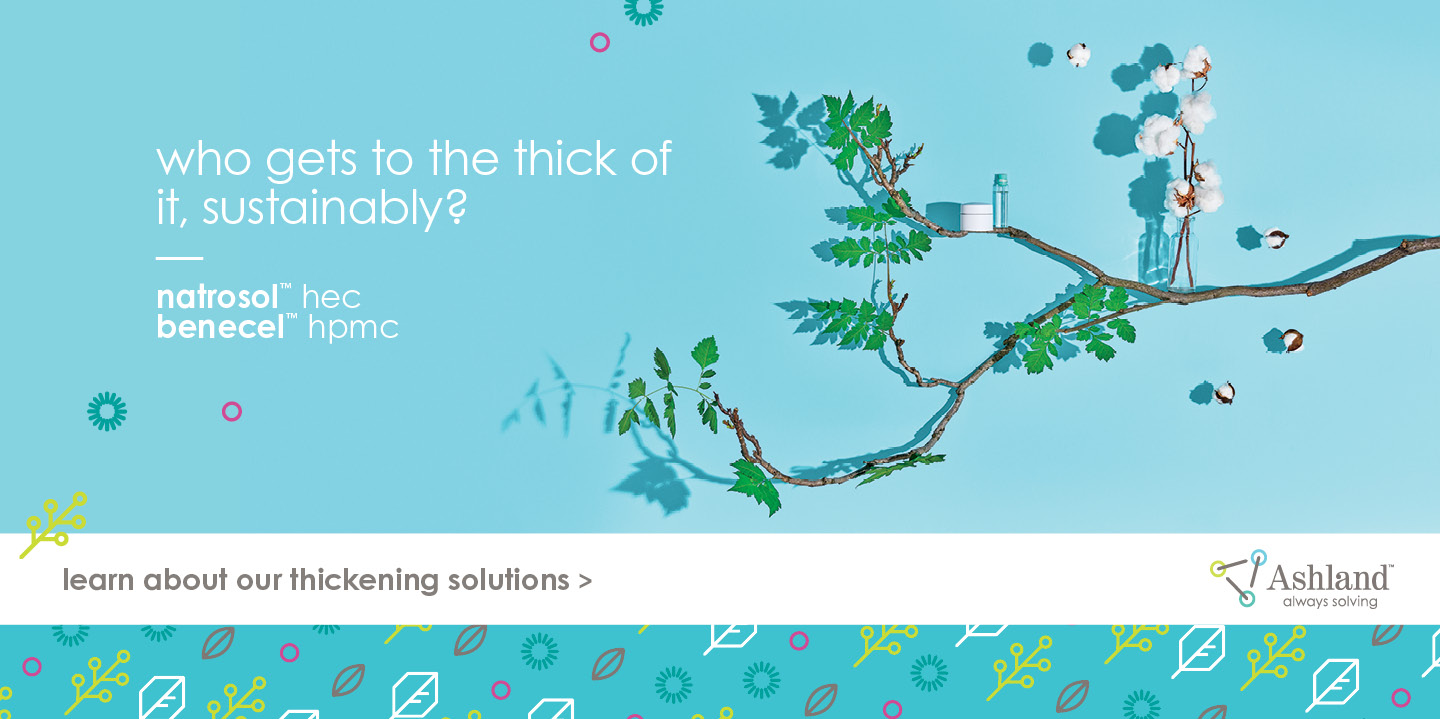 who gets to the thick of it, sustainably?

natrosol™ hec
benecel™ hpmc

learn about our thickening solutions >

Ashland™
always solving